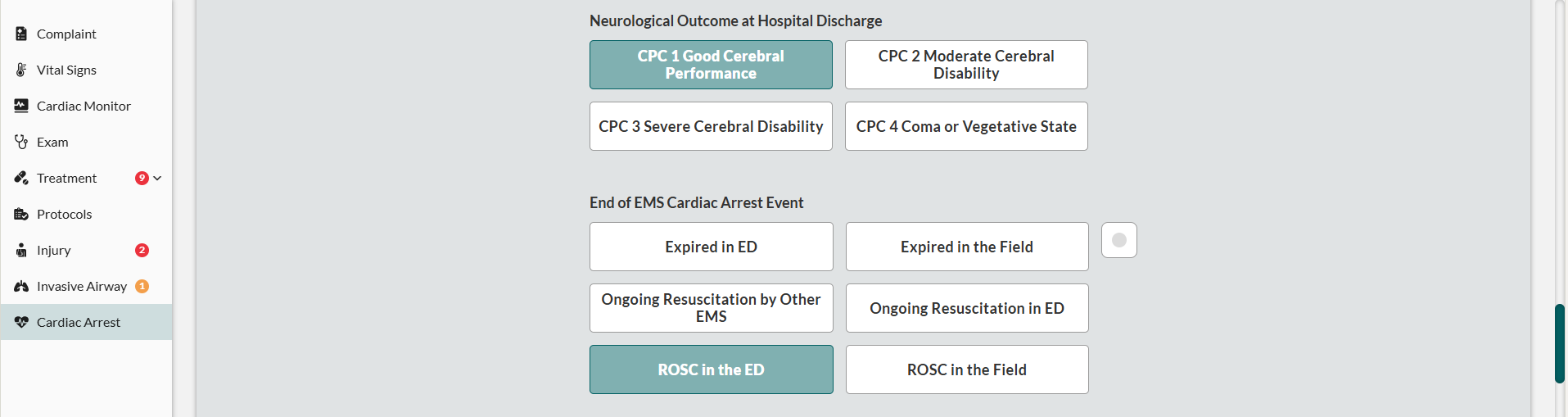 Complaint
Vital Signs
Cardiac Monitor
Exam
Treatment 9
Protocols
Injury 2
Invasive Airway 1
Cardiac Arrest

Neurological Outcome at Hospital Discharge

CPC 1 Good Cerebral Performance
CPC 2 Moderate Cerebral Disability
CPC 3 Severe Cerebral Disability
CPC 4 Coma or Vegetative State

End of EMS Cardiac Arrest Event

Expired in ED
Expired in the Field
Ongoing Resuscitation by Other EMS
Ongoing Resuscitation in ED
ROSC in the ED
ROSC in the Field